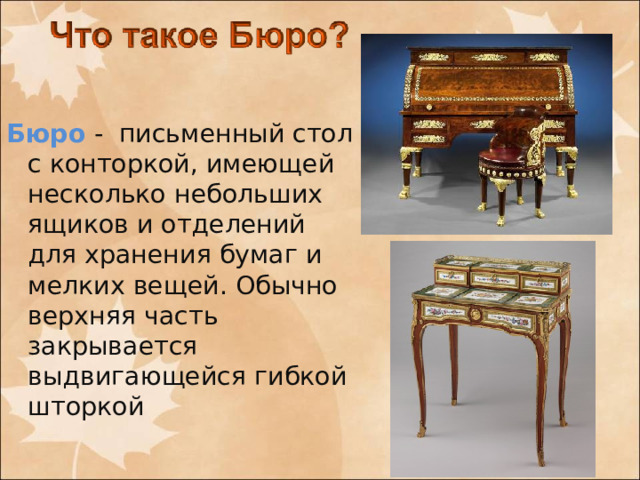 Что такое Бюро?

Бюро - письменный стол с конторкой, имеющей несколько небольших ящиков и отделений для хранения бумаг и мелких вещей. Обычно верхняя часть закрывается выдвигающейся гибкой шторкой